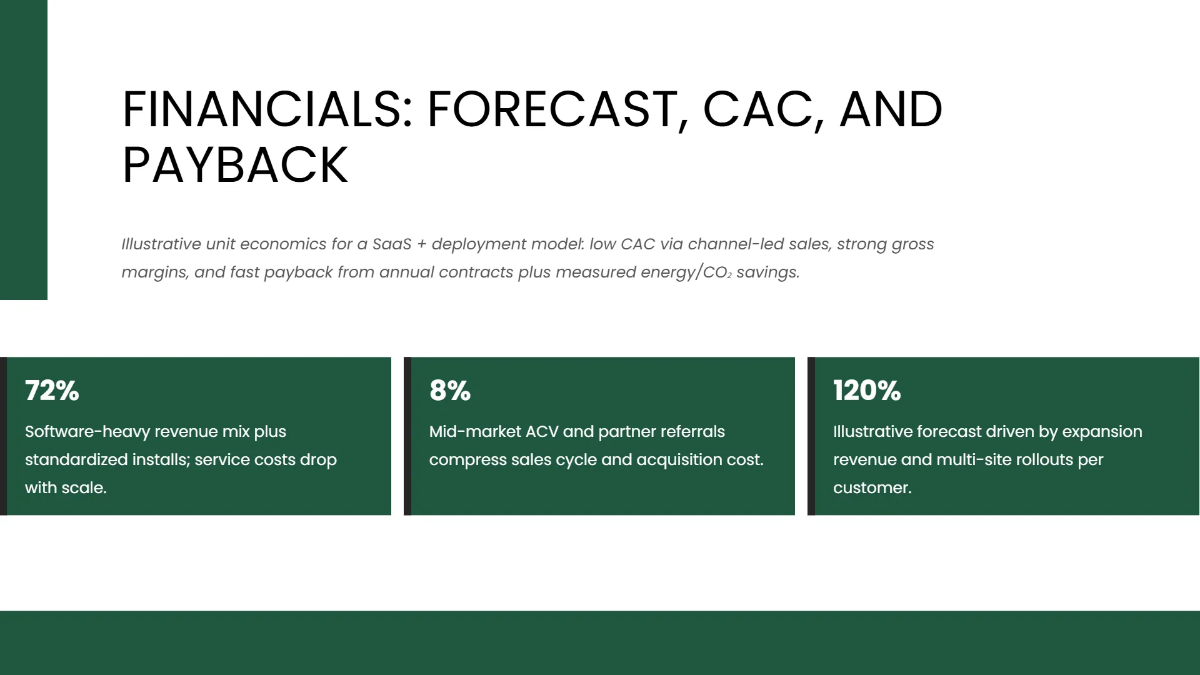 FINANCIALS: FORECAST, CAC, AND PAYBACK

Illustrative unit economics for a SaaS + deployment model: low CAC via channel-led sales, strong gross margins, and fast payback from annual contracts plus measured energy/$CO_2$ savings.

72%

Software-heavy revenue mix plus standardized installs; service costs drop with scale.

8%

Mid-market ACV and partner referrals compress sales cycle and acquisition cost.

120%

Illustrative forecast driven by expansion revenue and multi-site rollouts per customer.